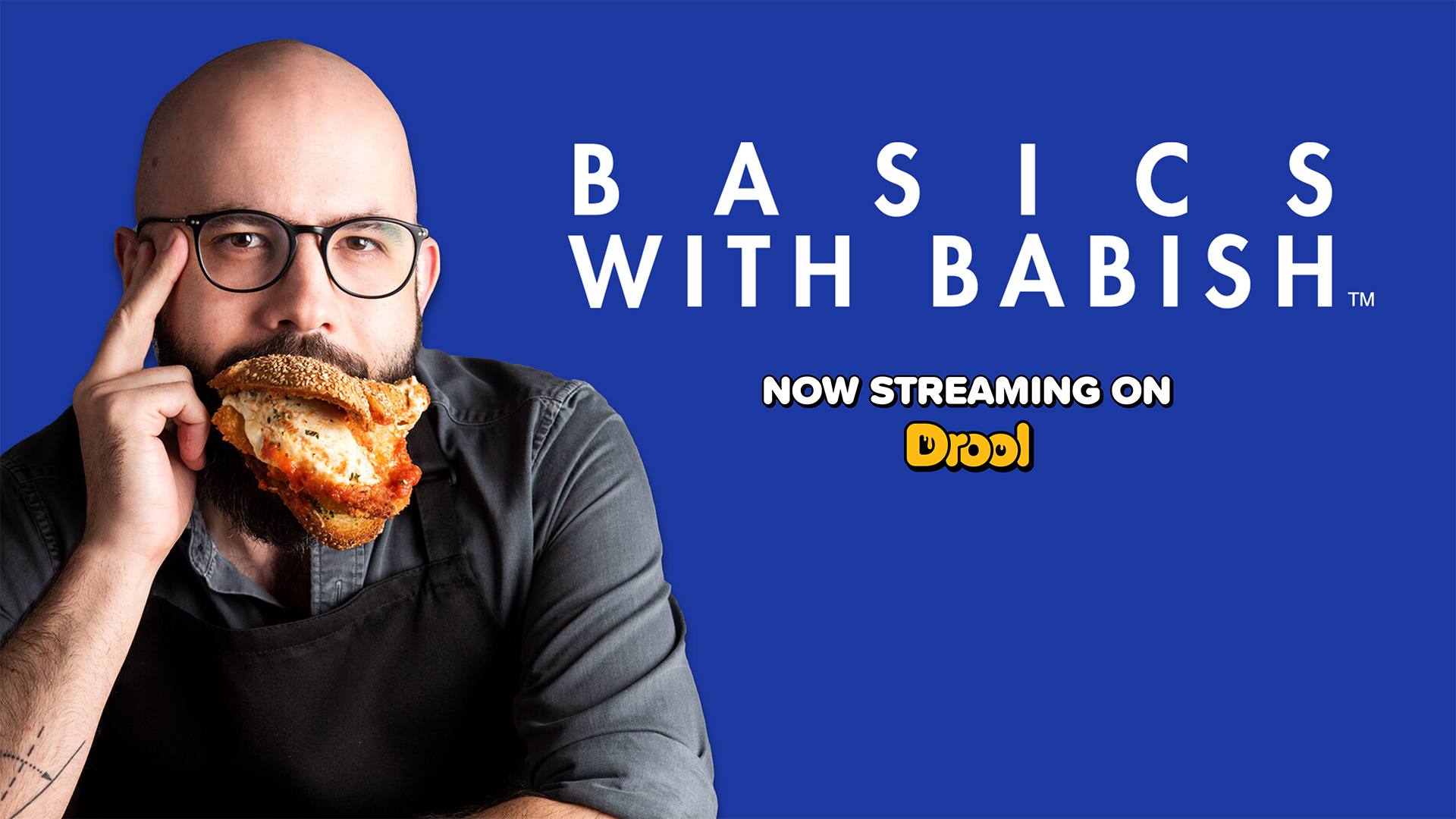 BASICS
WITH BABISH™

NOW STREAMING ON
Drool